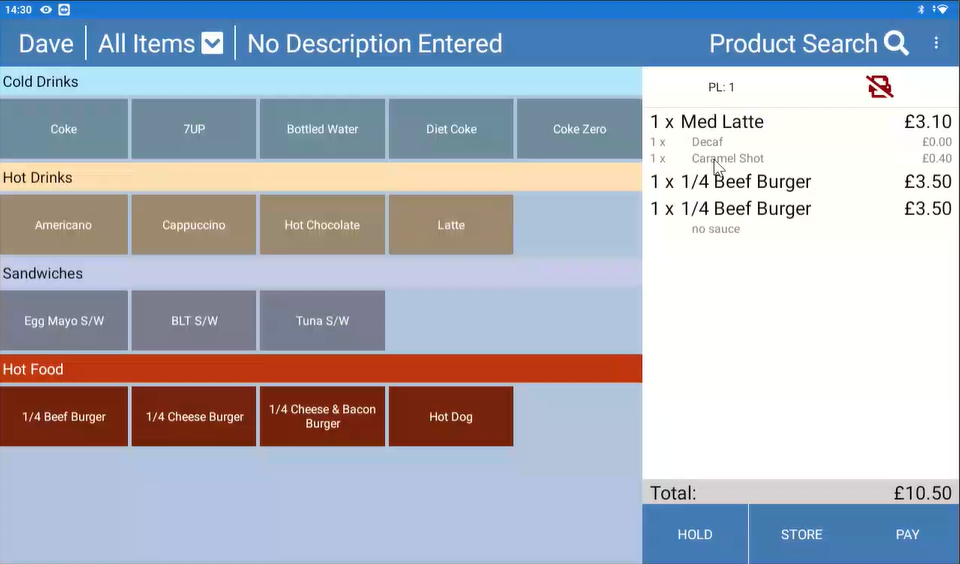 14:30

Dave | All Items | No Description Entered

Product Search

Cold Drinks

Coke
7UP
Bottled Water
Diet Coke
Coke Zero

Hot Drinks

Americano
Cappuccino
Hot Chocolate
Latte

Sandwiches

Egg Mayo S/W
BLT S/W
Tuna S/W

Hot Food

1/4 Beef Burger
1/4 Cheese Burger
1/4 Cheese & Bacon Burger
Hot Dog

PL: 1

1 x Med Latte £3.10
1 x Decaf £0.00
1 x Caramel Shot £0.40
1 x 1/4 Beef Burger £3.50
1 x 1/4 Beef Burger £3.50
no sauce

Total: £10.50

HOLD
STORE
PAY